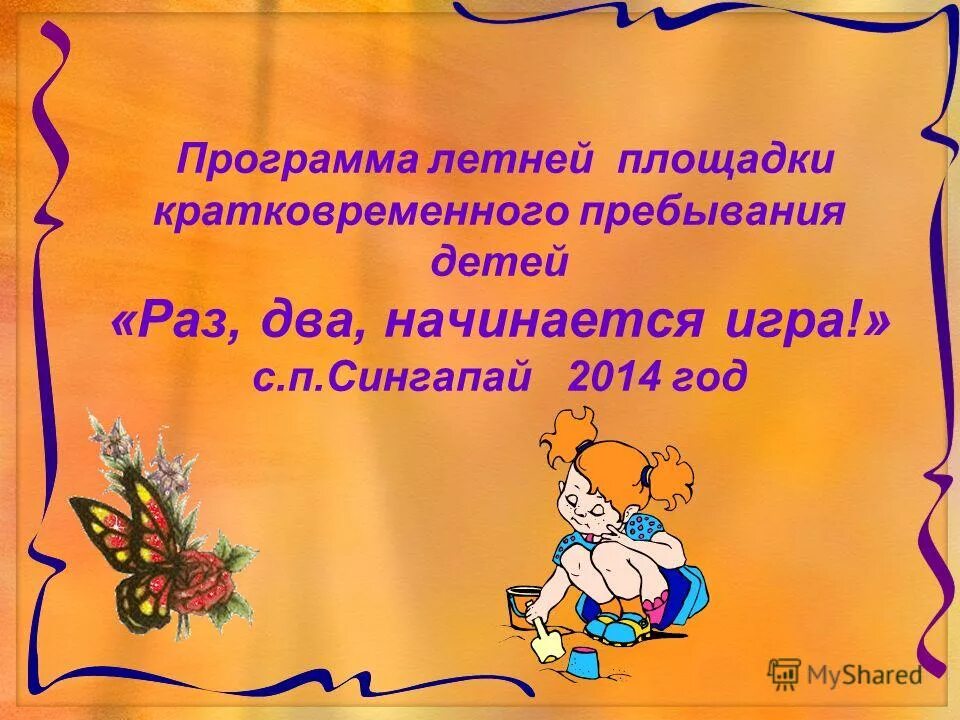 Программа летней площадки кратковременного пребывания детей
«Раз, два, начинается игра!»
с.п.Сингапай 2014 год

MyShared